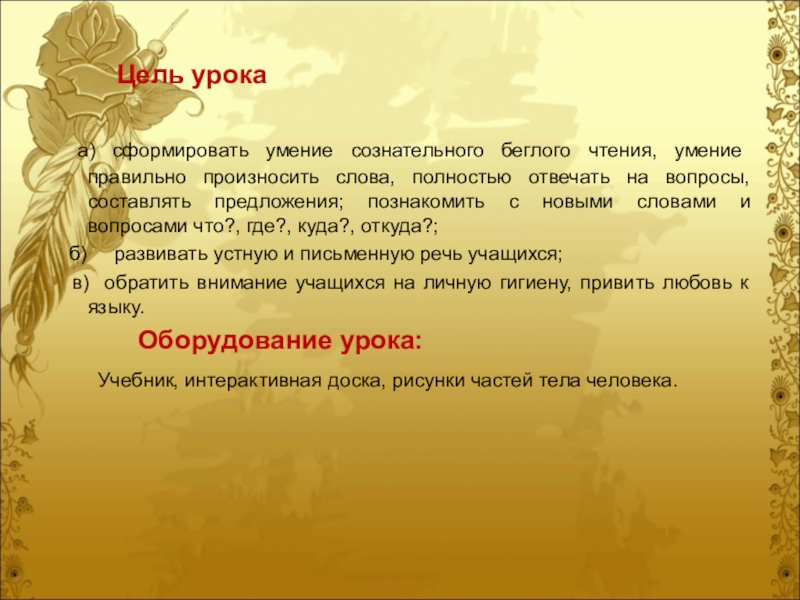 Цель урока

а) сформировать умение сознательного беглого чтения, умение правильно произносить слова, полностью отвечать на вопросы, составлять предложения; познакомить с новыми словами и вопросами что?, где?, куда?, откуда?;

б) развивать устную и письменную речь учащихся;

в) обратить внимание учащихся на личную гигиену, привить любовь к языку.

Оборудование урока:

Учебник, интерактивная доска, рисунки частей тела человека.